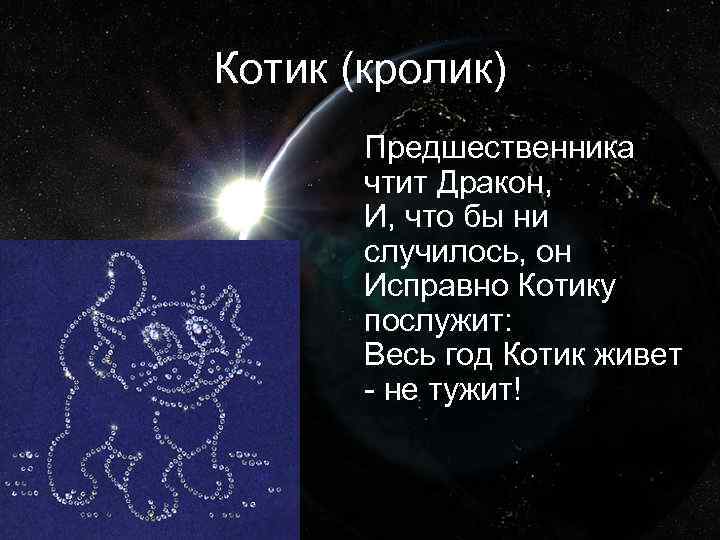 Котик (кролик)

Предшественника чтит Дракон,
И, что бы ни случилось, он
Исправно Котику послужит:
Весь год Котик живет - не тужит!